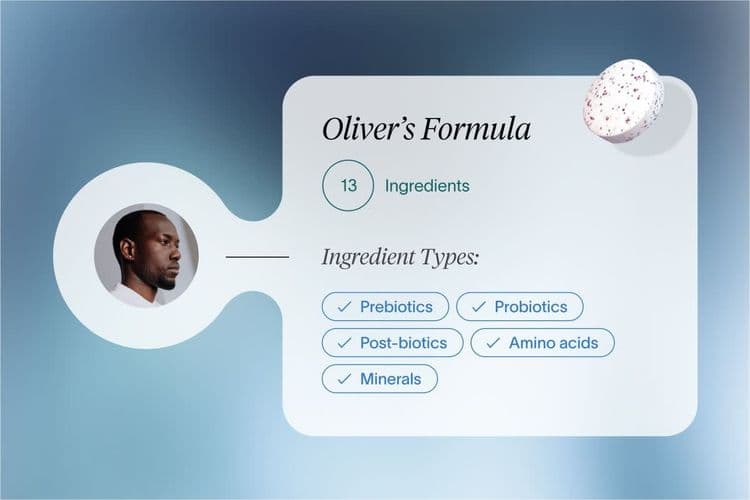 Oliver's Formula

13 Ingredients

Ingredient Types:

✓ Prebiotics ✓ Probiotics
✓ Post-biotics ✓ Amino acids
✓ Minerals